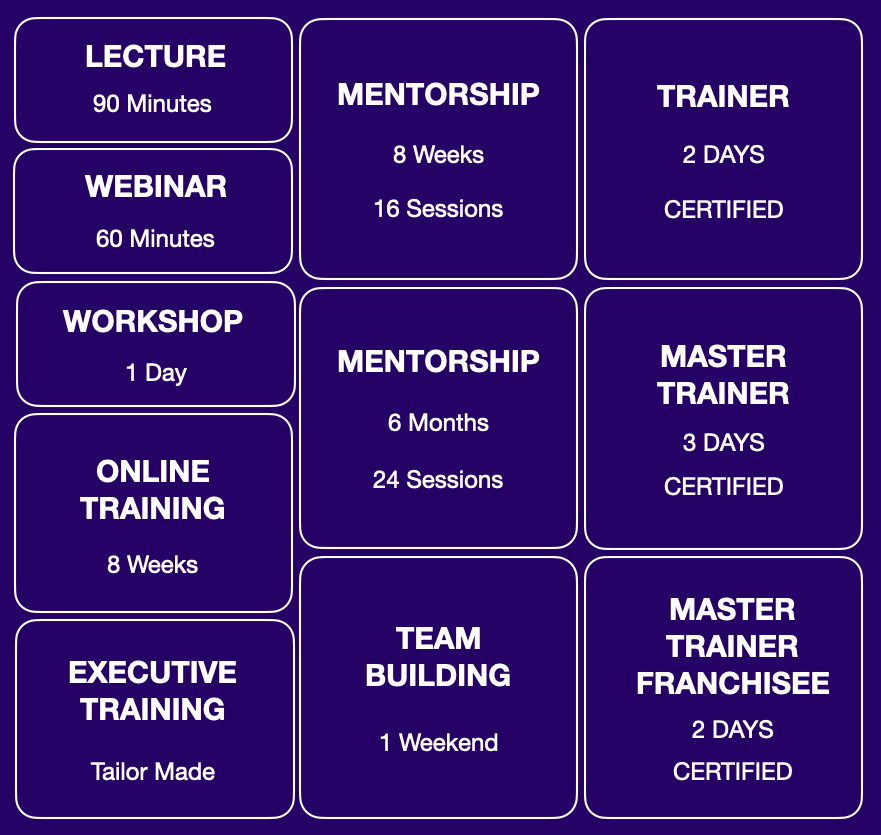 LECTURE

90 Minutes

WEBINAR

60 Minutes

WORKSHOP

1 Day

ONLINE TRAINING

8 Weeks

EXECUTIVE TRAINING

Tailor Made

MENTORSHIP

8 Weeks

16 Sessions

MENTORSHIP

6 Months

24 Sessions

TEAM BUILDING

1 Weekend

TRAINER

2 DAYS

CERTIFIED

MASTER TRAINER

3 DAYS

CERTIFIED

MASTER TRAINER FRANCHISEE

2 DAYS

CERTIFIED